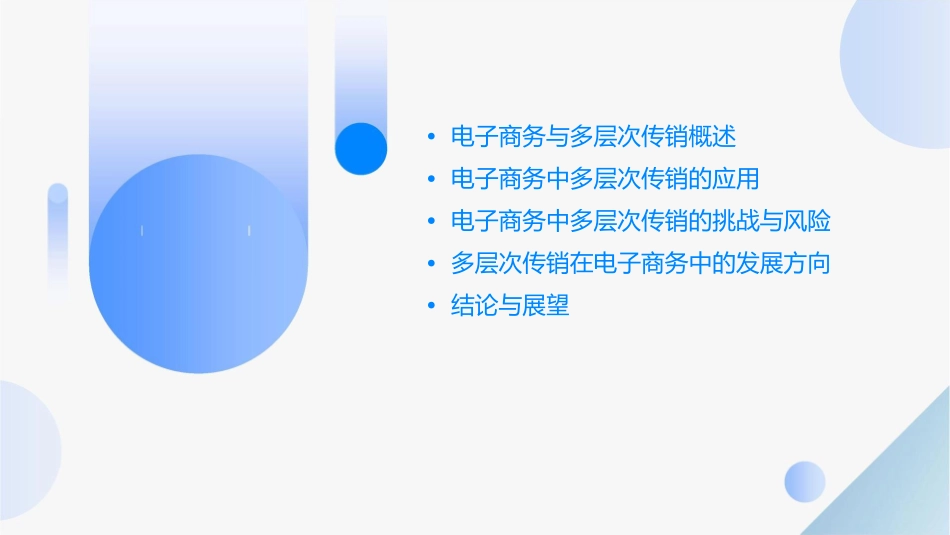 • 电子商务与多层次传销概述
• 电子商务中多层次传销的应用
• 电子商务中多层次传销的挑战与风险
• 多层次传销在电子商务中的发展方向
• 结论与展望